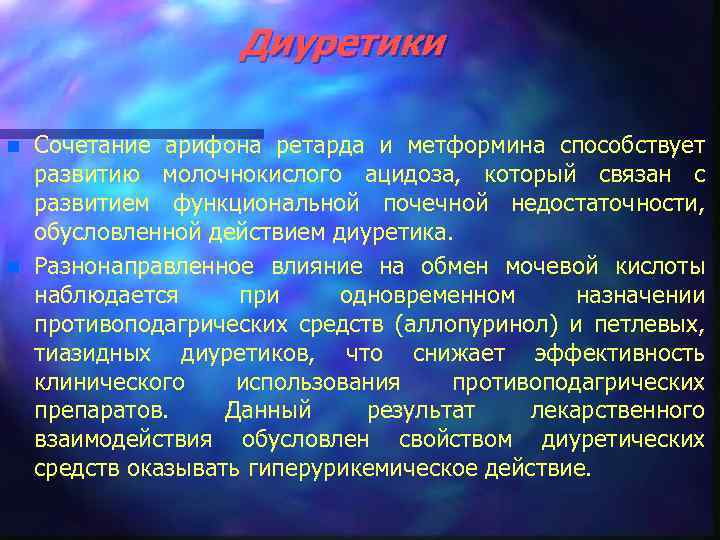 Диуретики

Сочетание арифона ретарда и метформина способствует развитию молочнокислого ацидоза, который связан с развитием функциональной почечной недостаточности, обусловленной действием диуретика.

Разнонаправленное влияние на обмен мочевой кислоты наблюдается при одновременном назначении противоподагрических средств (аллопуринол) и петлевых, тиазидных диуретиков, что снижает эффективность клинического использования противоподагрических препаратов. Данный результат лекарственного взаимодействия обусловлен свойством диуретических средств оказывать гиперурикемическое действие.